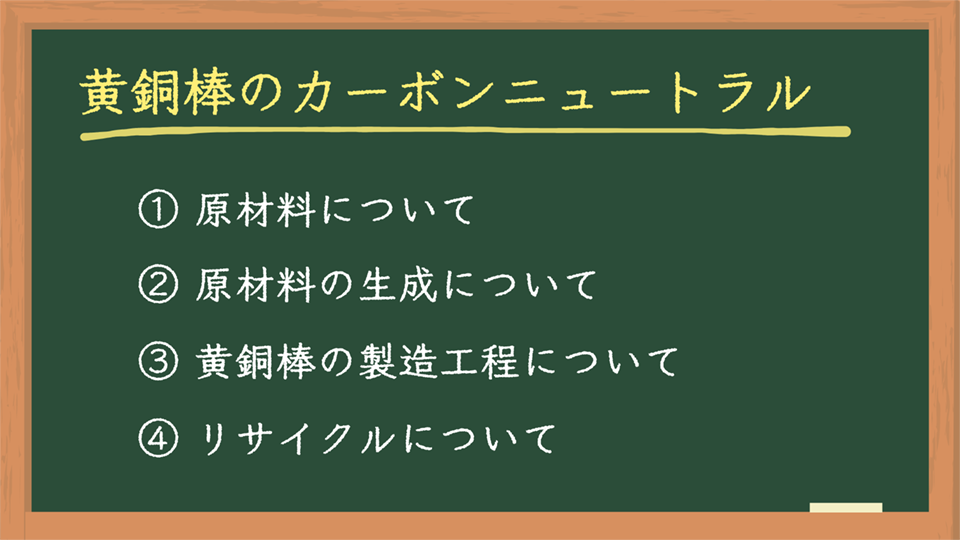 黄銅棒のカーボンニュートラル

① 原材料について

② 原材料の生成について

③ 黄銅棒の製造工程について

④ リサイクルについて